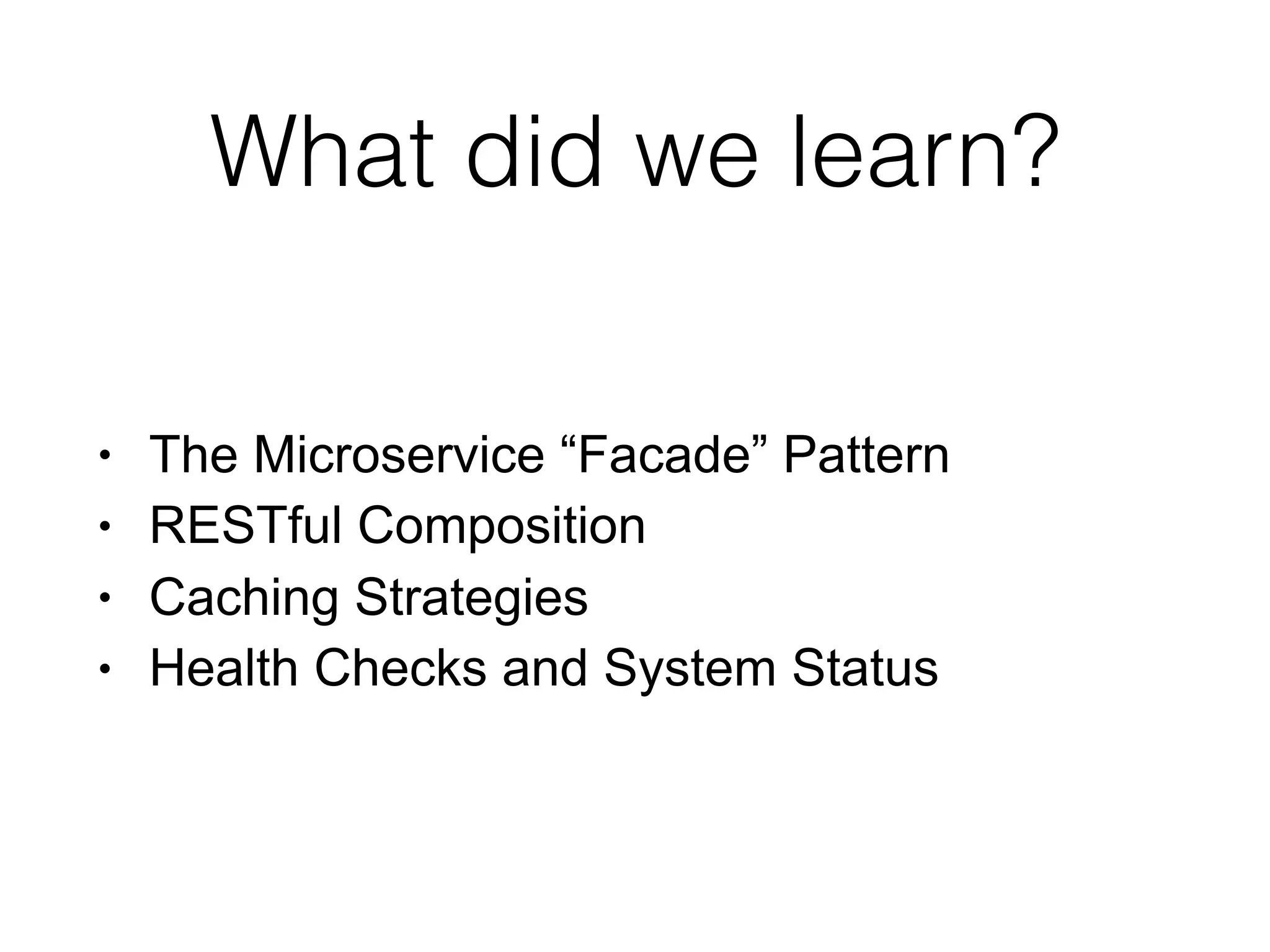 What did we learn?

• The Microservice “Facade” Pattern
• RESTful Composition
• Caching Strategies
• Health Checks and System Status